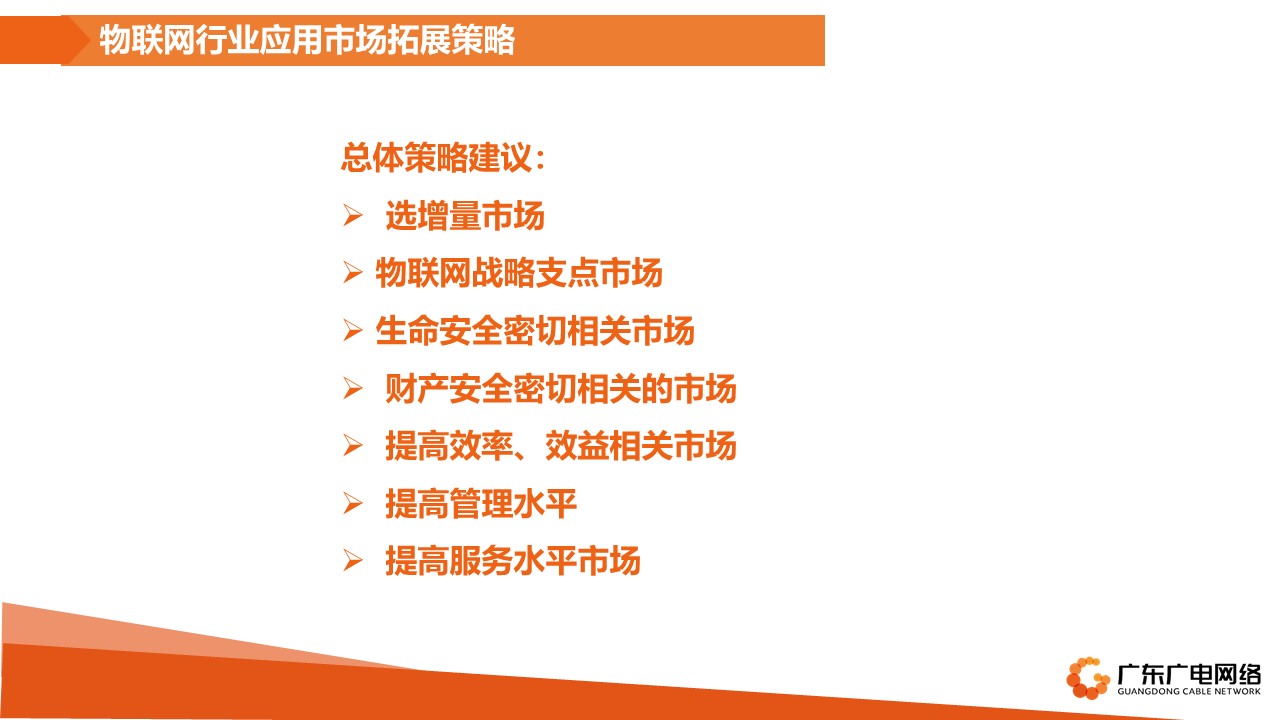 物联网行业应用市场拓展策略

总体策略建议：

➢ 选增量市场

➢ 物联网战略支点市场

➢ 生命安全密切相关市场

➢ 财产安全密切相关的市场

➢ 提高效率、效益相关市场

➢ 提高管理水平

➢ 提高服务水平市场

广东广电网络
GUANGDONG CABLE NETWORK